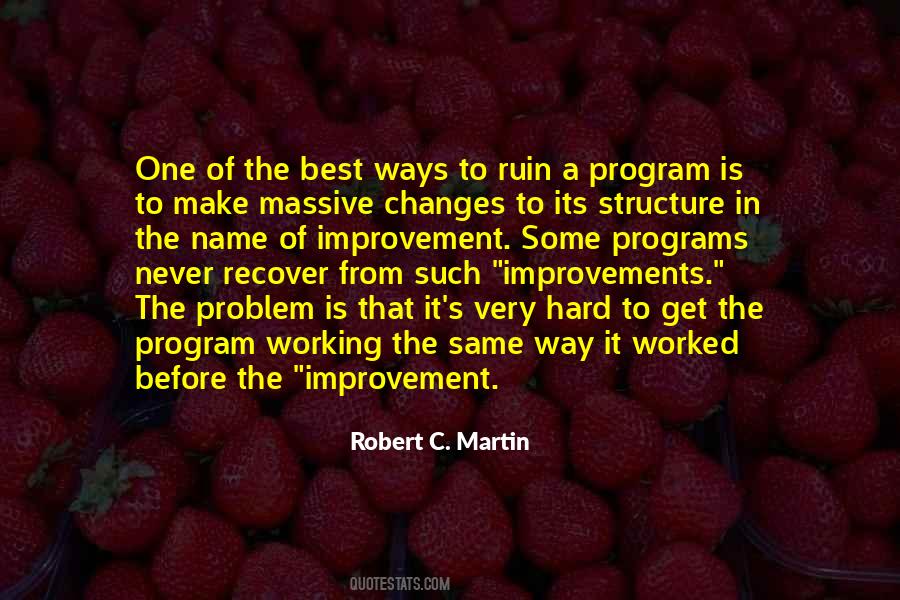 One of the best ways to ruin a program is to make massive changes to its structure in the name of improvement. Some programs never recover from such "improvements." The problem is that it's very hard to get the program working the same way it worked before the "improvement.

Robert C. Martin

QUOTESTATS.COM